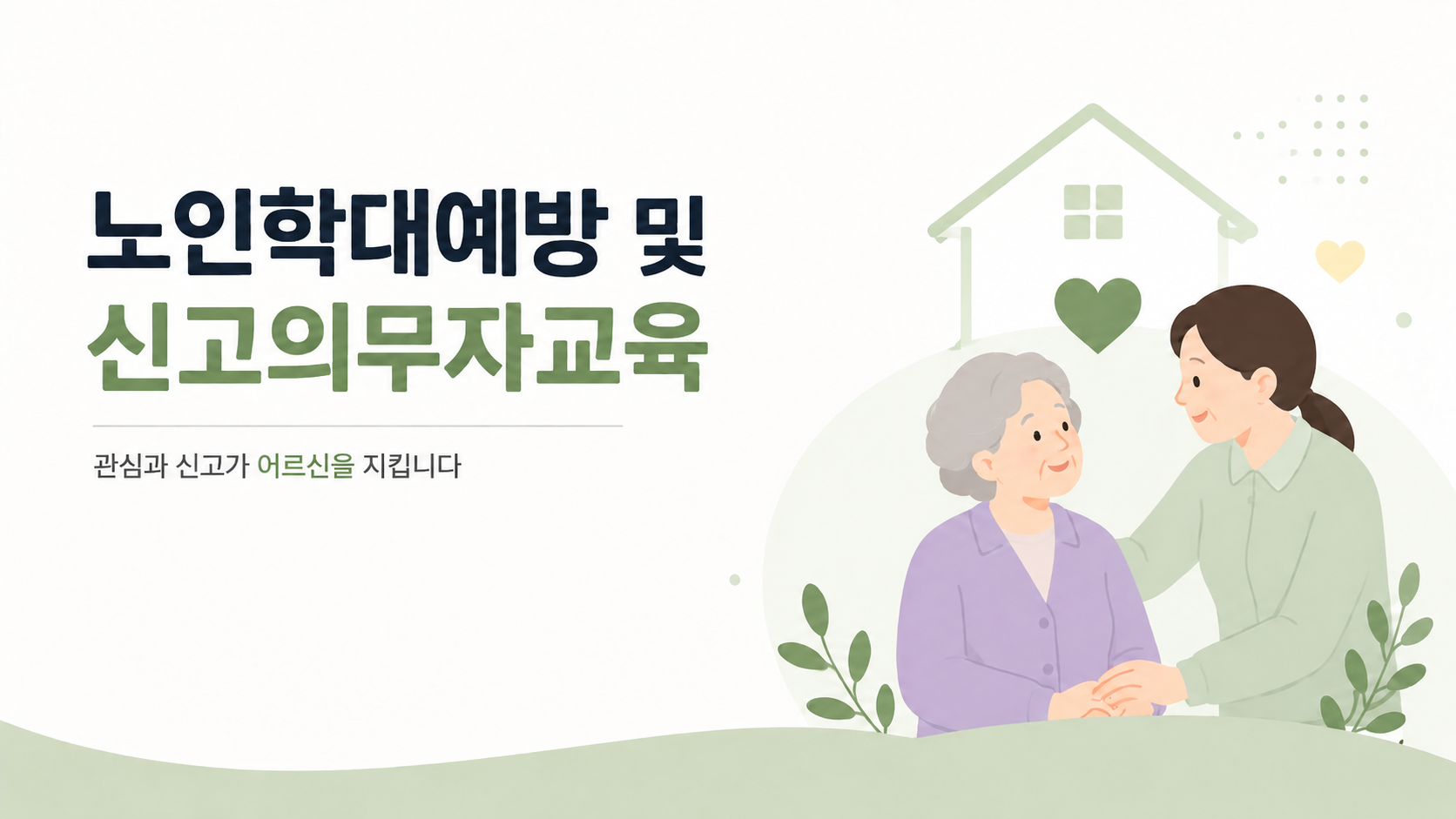 노인학대예방 및
신고의무자교육

관심과 신고가 어르신을 지킵니다